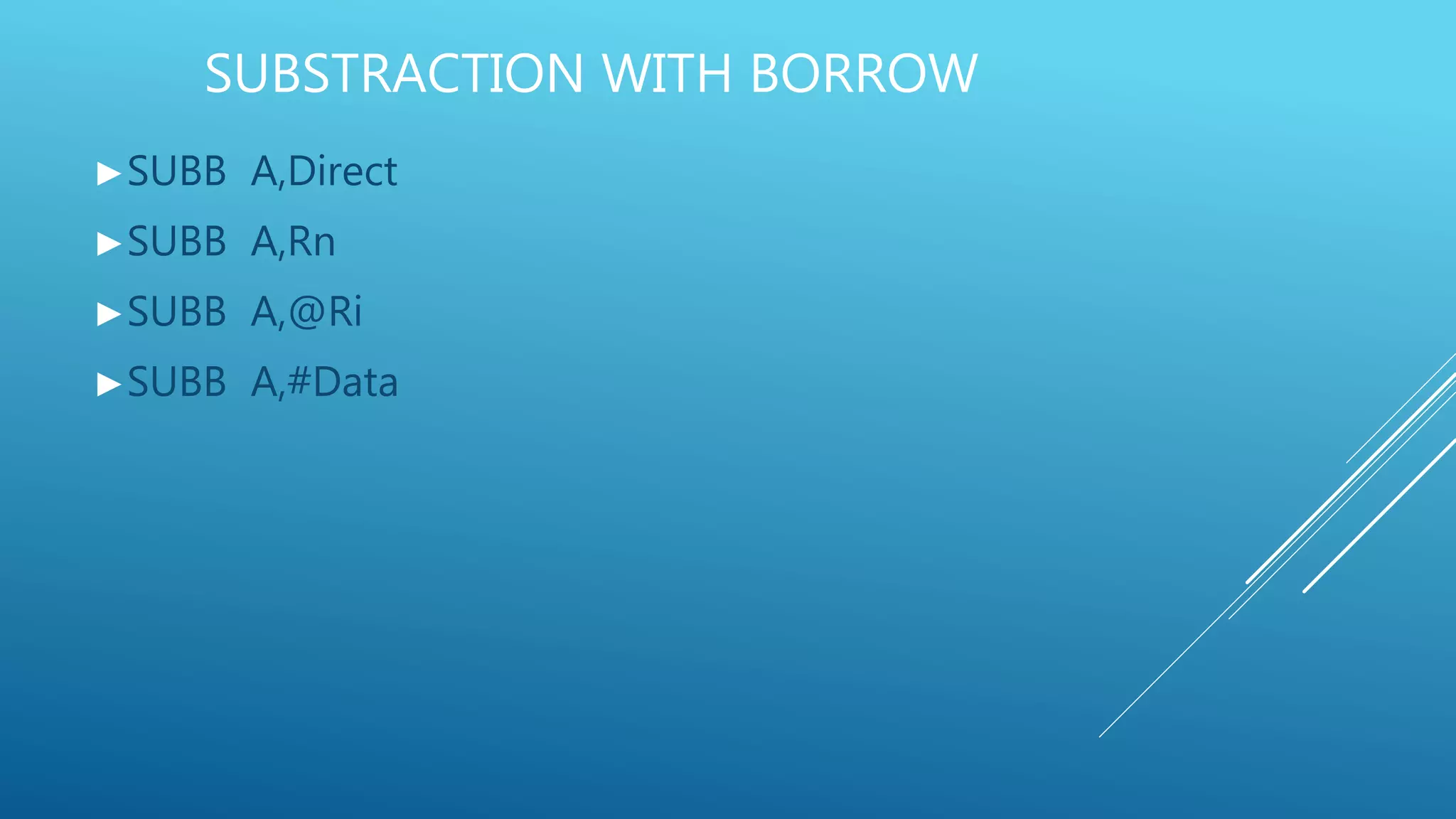 SUBSTRACTION WITH BORROW

▶ SUBB A,Direct

▶ SUBB A,Rn

▶ SUBB A,@Ri

▶ SUBB A,#Data